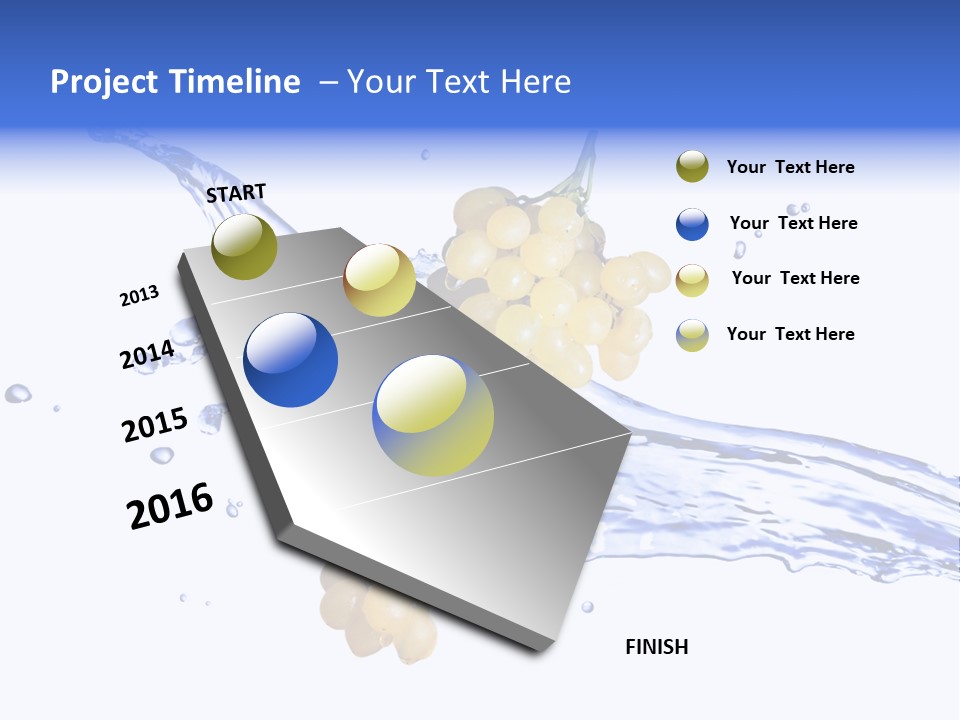 Project Timeline – Your Text Here

START

2013

2014

2015

2016

Your Text Here

Your Text Here

Your Text Here

Your Text Here

FINISH